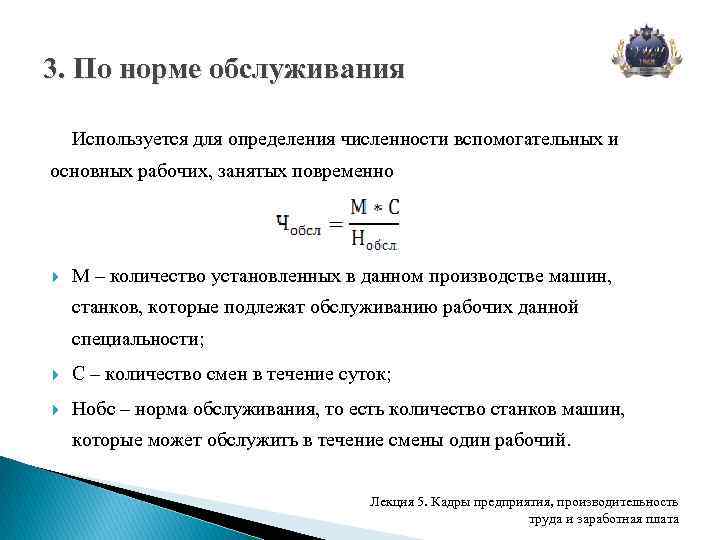 3. По норме обслуживания

Используется для определения численности вспомогательных и основных рабочих, занятых повременно

$Ч_{обсл} = \frac{М * С}{Н_{обсл}}$

М – количество установленных в данном производстве машин, станков, которые подлежат обслуживанию рабочих данной специальности;

С – количество смен в течение суток;

Нобс – норма обслуживания, то есть количество станков машин, которые может обслужить в течение смены один рабочий.

Лекция 5. Кадры предприятия, производительность труда и заработная плата